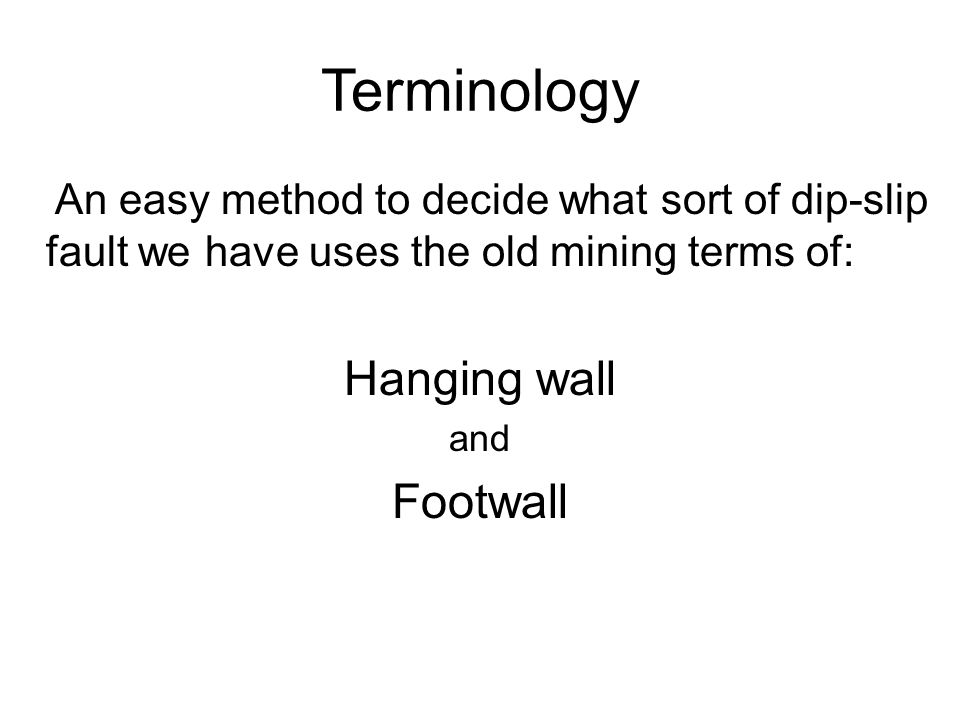 Terminology

An easy method to decide what sort of dip-slip fault we have uses the old mining terms of:

Hanging wall

and

Footwall